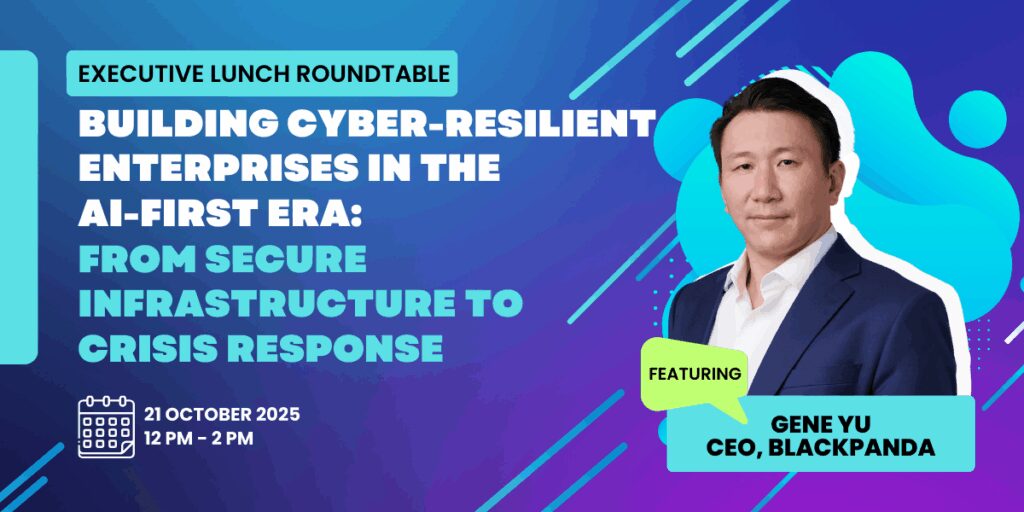 EXECUTIVE LUNCH ROUNDTABLE

BUILDING CYBER-RESILIENT ENTERPRISES IN THE AI-FIRST ERA: FROM SECURE INFRASTRUCTURE TO CRISIS RESPONSE

21 OCTOBER 2025
12 PM - 2 PM

FEATURING

GENE YU
CEO, BLACKPANDA